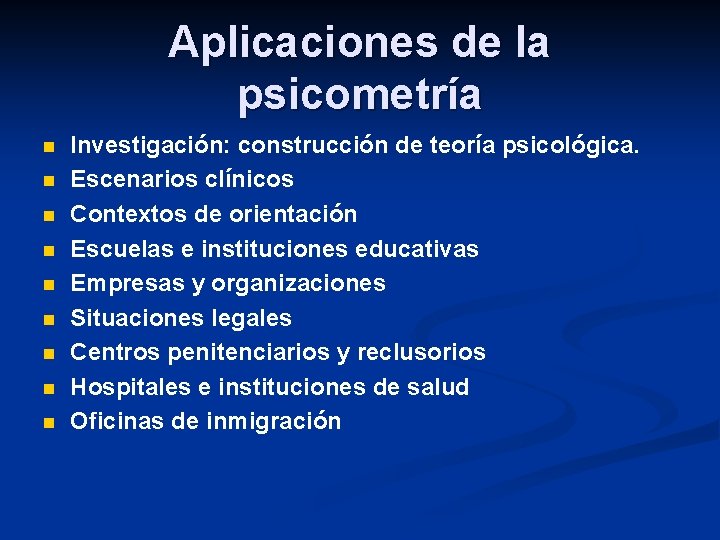 Aplicaciones de la psicometría

- Investigación: construcción de teoría psicológica.
- Escenarios clínicos
- Contextos de orientación
- Escuelas e instituciones educativas
- Empresas y organizaciones
- Situaciones legales
- Centros penitenciarios y reclusorios
- Hospitales e instituciones de salud
- Oficinas de inmigración